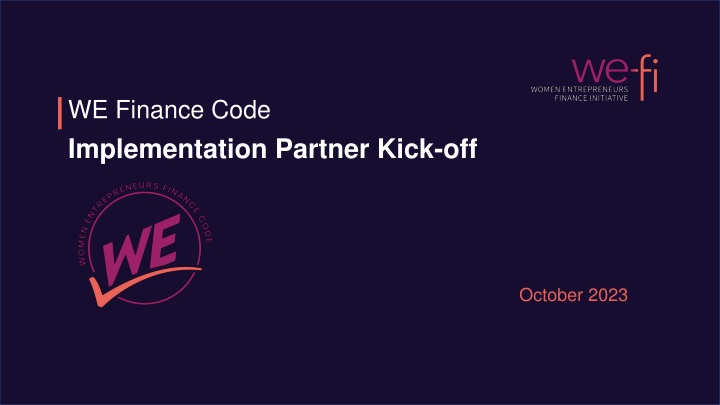 we-fi
WOMEN ENTREPRENEURS
FINANCE INITIATIVE

WE Finance Code

Implementation Partner Kick-off

WOMEN ENTREPRENEURS FINANCE CODE

WE

October 2023